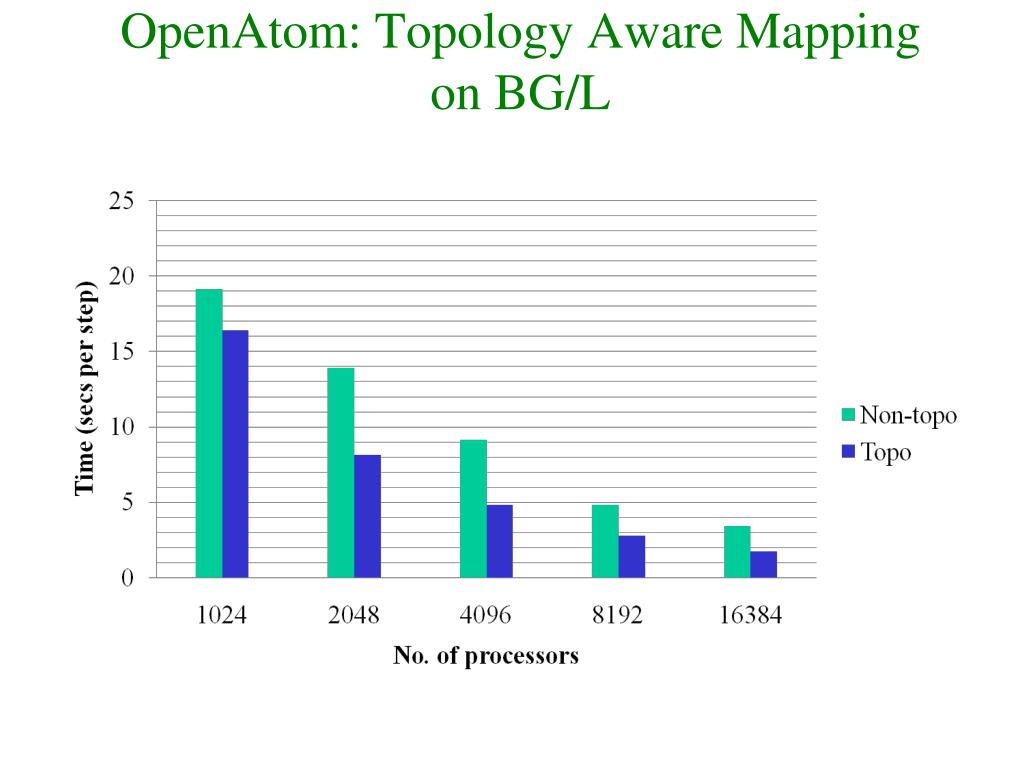 OpenAtom: Topology Aware Mapping on BG/L

Time (secs per step)

25
20
15
10
5
0

1024
2048
4096
8192
16384

No. of processors

Non-topo
Topo